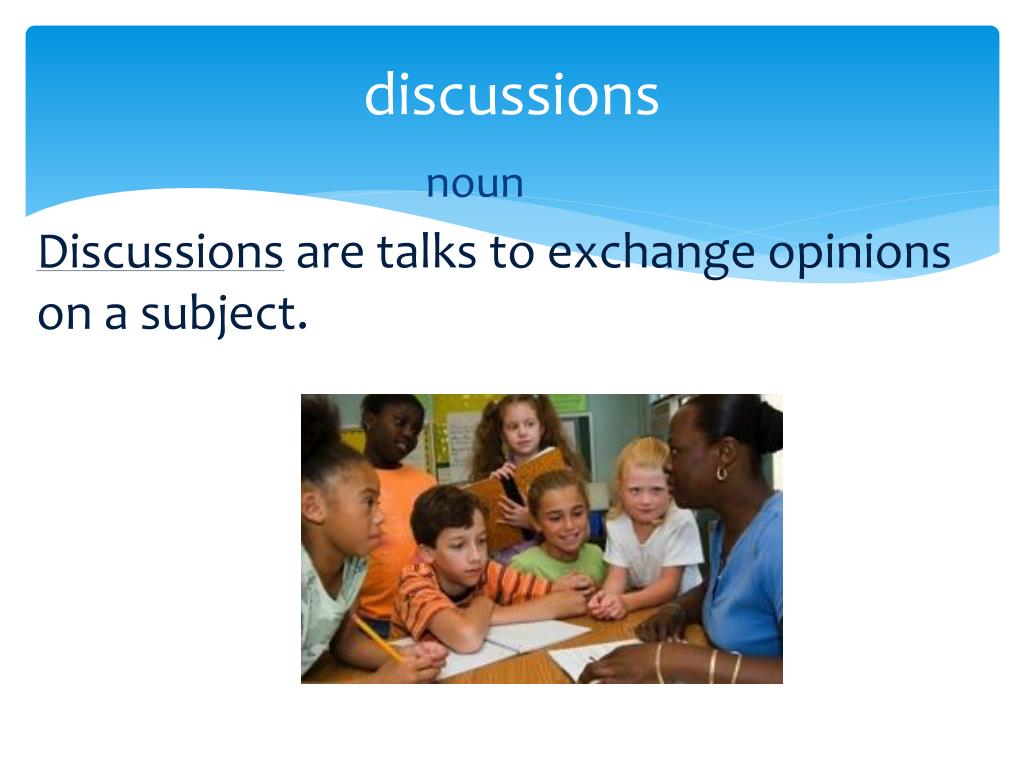 discussions

noun

Discussions are talks to exchange opinions on a subject.